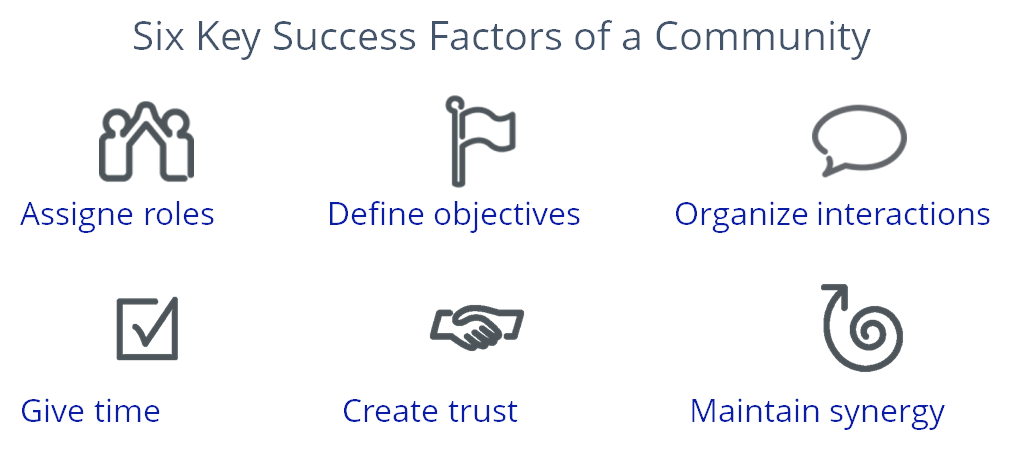 Six Key Success Factors of a Community

Assigne roles

Define objectives

Organize interactions

Give time

Create trust

Maintain synergy